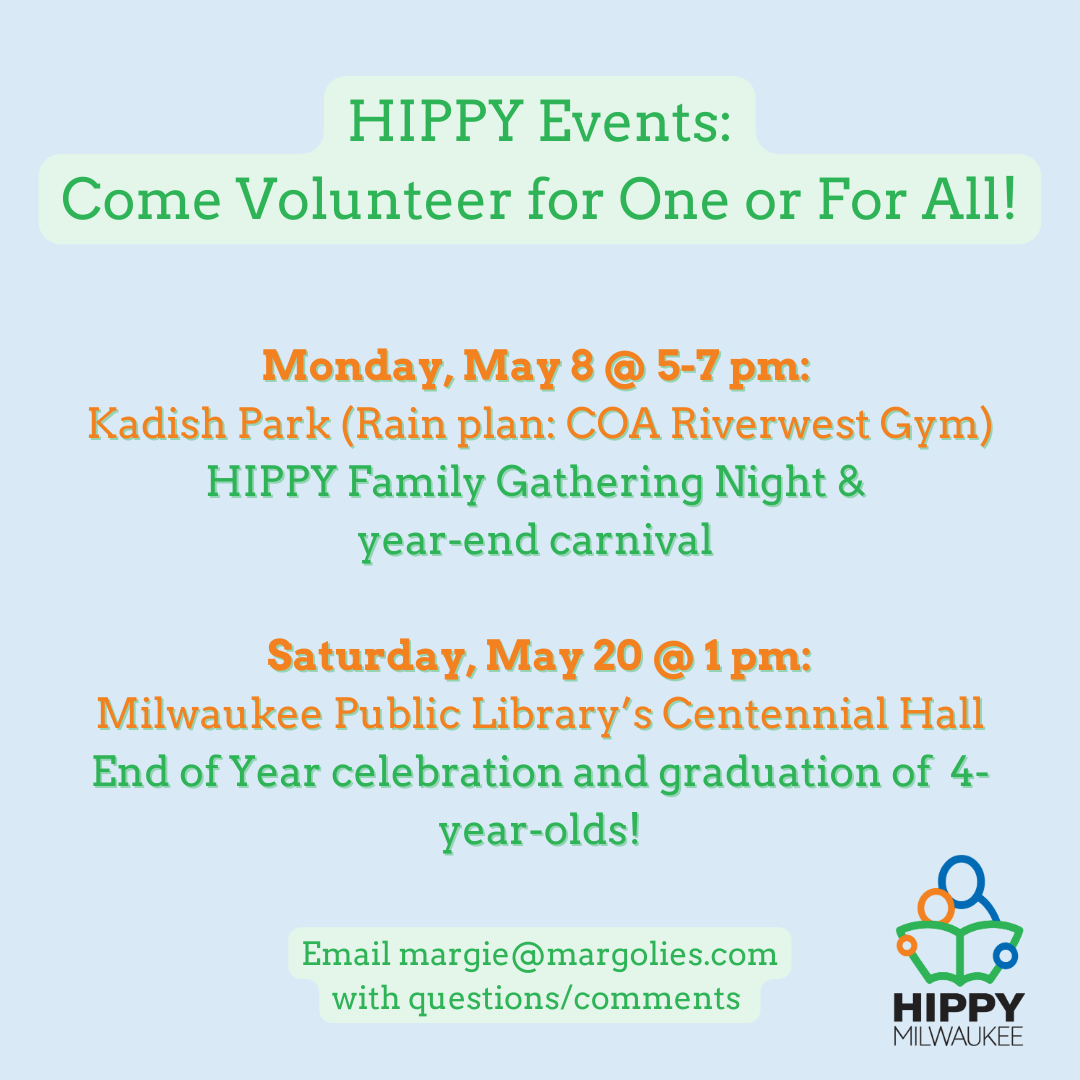 HIPPY Events:
Come Volunteer for One or For All!

Monday, May 8 @ 5-7 pm:
Kadish Park (Rain plan: COA Riverwest Gym)
HIPPY Family Gathering Night & year-end carnival

Saturday, May 20 @ 1 pm:
Milwaukee Public Library's Centennial Hall
End of Year celebration and graduation of 4-year-olds!

Email margie@margolies.com with questions/comments

HIPPY
MILWAUKEE